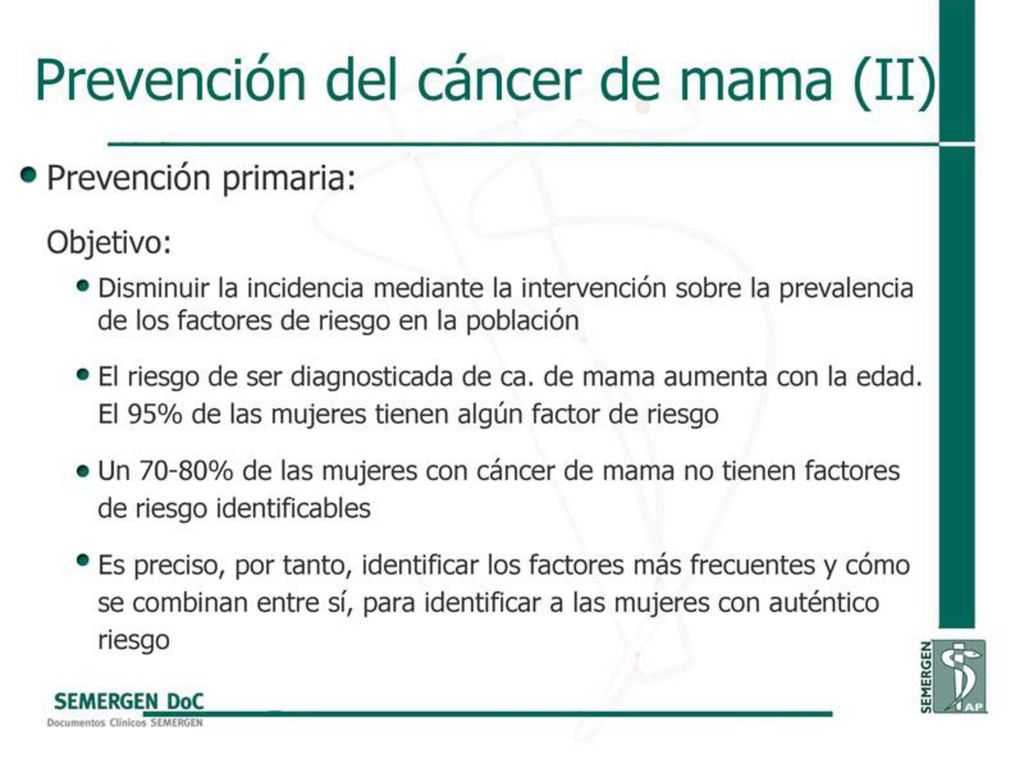 Prevención del cáncer de mama (II)

Prevención primaria:

Objetivo:

Disminuir la incidencia mediante la intervención sobre la prevalencia de los factores de riesgo en la población

El riesgo de ser diagnosticada de ca. de mama aumenta con la edad. El 95% de las mujeres tienen algún factor de riesgo

Un 70-80% de las mujeres con cáncer de mama no tienen factores de riesgo identificables

Es preciso, por tanto, identificar los factores más frecuentes y cómo se combinan entre sí, para identificar a las mujeres con auténtico riesgo

SEMERGEN DoC
Documentos Clínicos SEMERGEN

SEMERGEN
AP